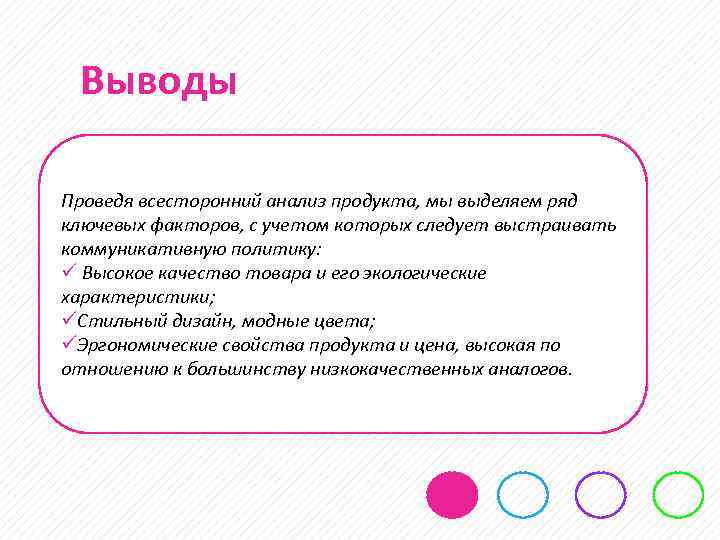 Выводы

Проведя всесторонний анализ продукта, мы выделяем ряд ключевых факторов, с учетом которых следует выстраивать коммуникативную политику:
✓ Высокое качество товара и его экологические характеристики;
✓Стильный дизайн, модные цвета;
✓Эргономические свойства продукта и цена, высокая по отношению к большинству низкокачественных аналогов.